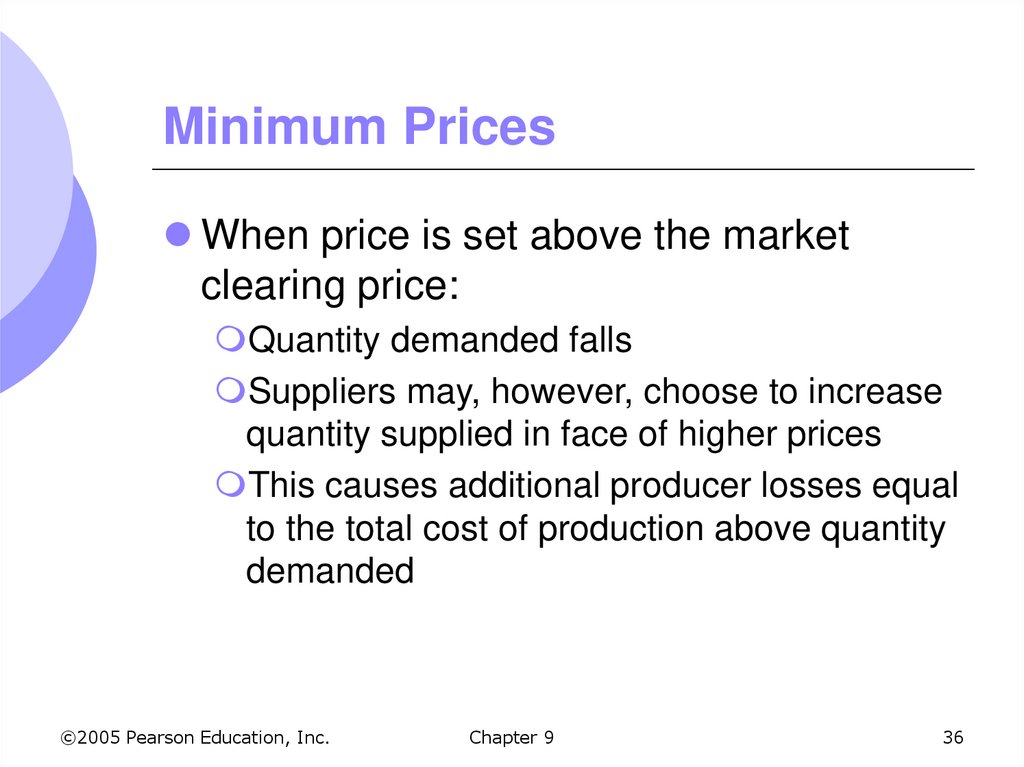 Minimum Prices

When price is set above the market clearing price:

Quantity demanded falls

Suppliers may, however, choose to increase quantity supplied in face of higher prices

This causes additional producer losses equal to the total cost of production above quantity demanded

©2005 Pearson Education, Inc. Chapter 9 36